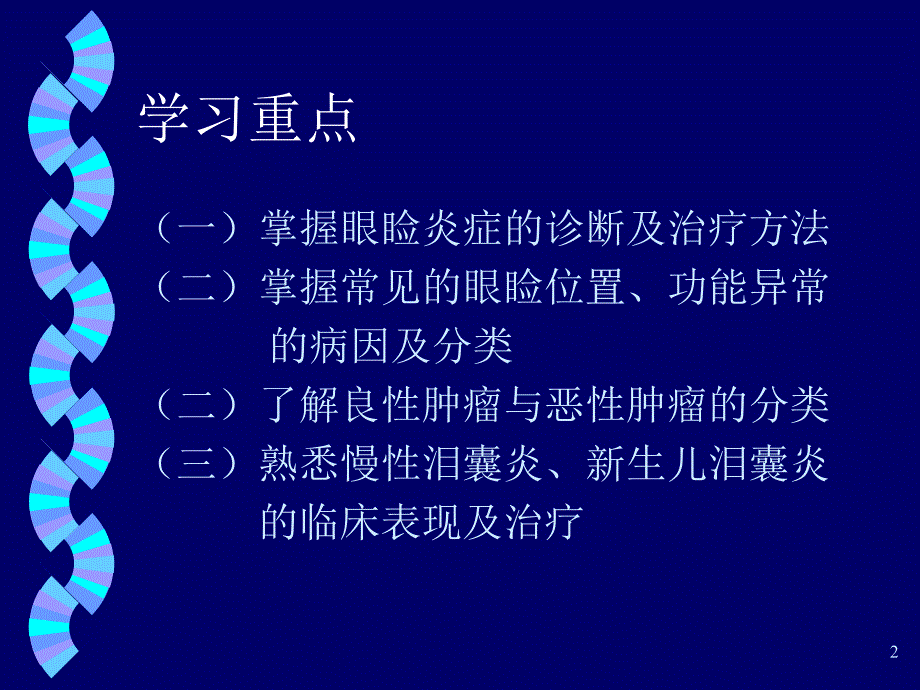 学习重点

（一）掌握眼睑炎症的诊断及治疗方法
（二）掌握常见的眼睑位置、功能异常的病因及分类
（二）了解良性肿瘤与恶性肿瘤的分类
（三）熟悉慢性泪囊炎、新生儿泪囊炎的临床表现及治疗

2